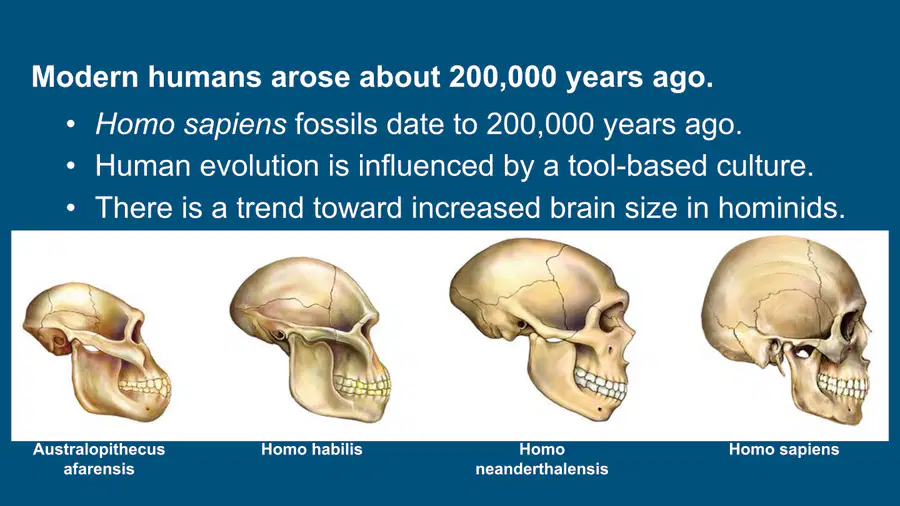 Modern humans arose about 200,000 years ago.

• Homo sapiens fossils date to 200,000 years ago.
• Human evolution is influenced by a tool-based culture.
• There is a trend toward increased brain size in hominids.

Australopithecus afarensis

Homo habilis

Homo neanderthalensis

Homo sapiens